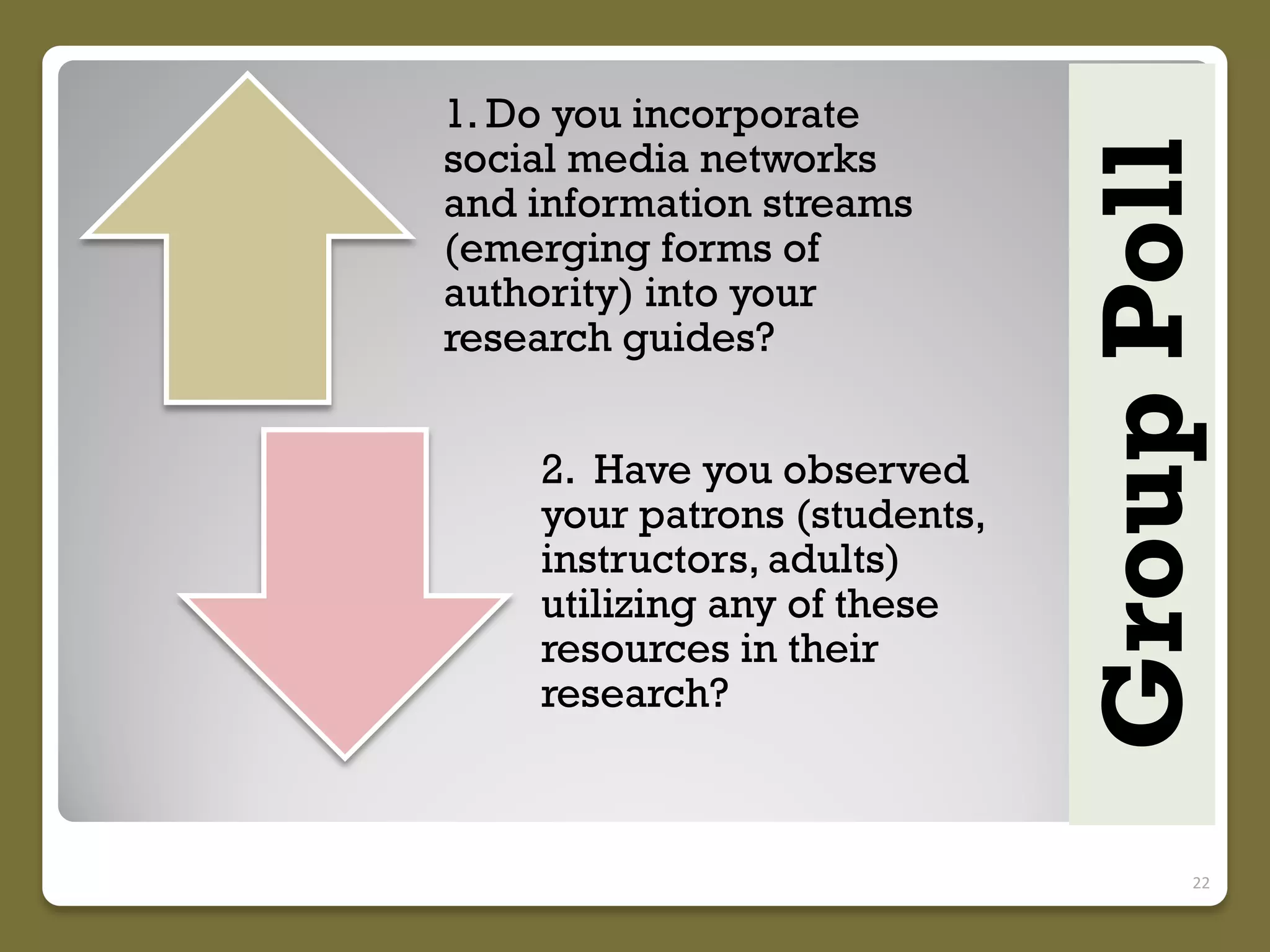 Group Poll

1. Do you incorporate social media networks and information streams (emerging forms of authority) into your research guides?

2. Have you observed your patrons (students, instructors, adults) utilizing any of these resources in their research?

22